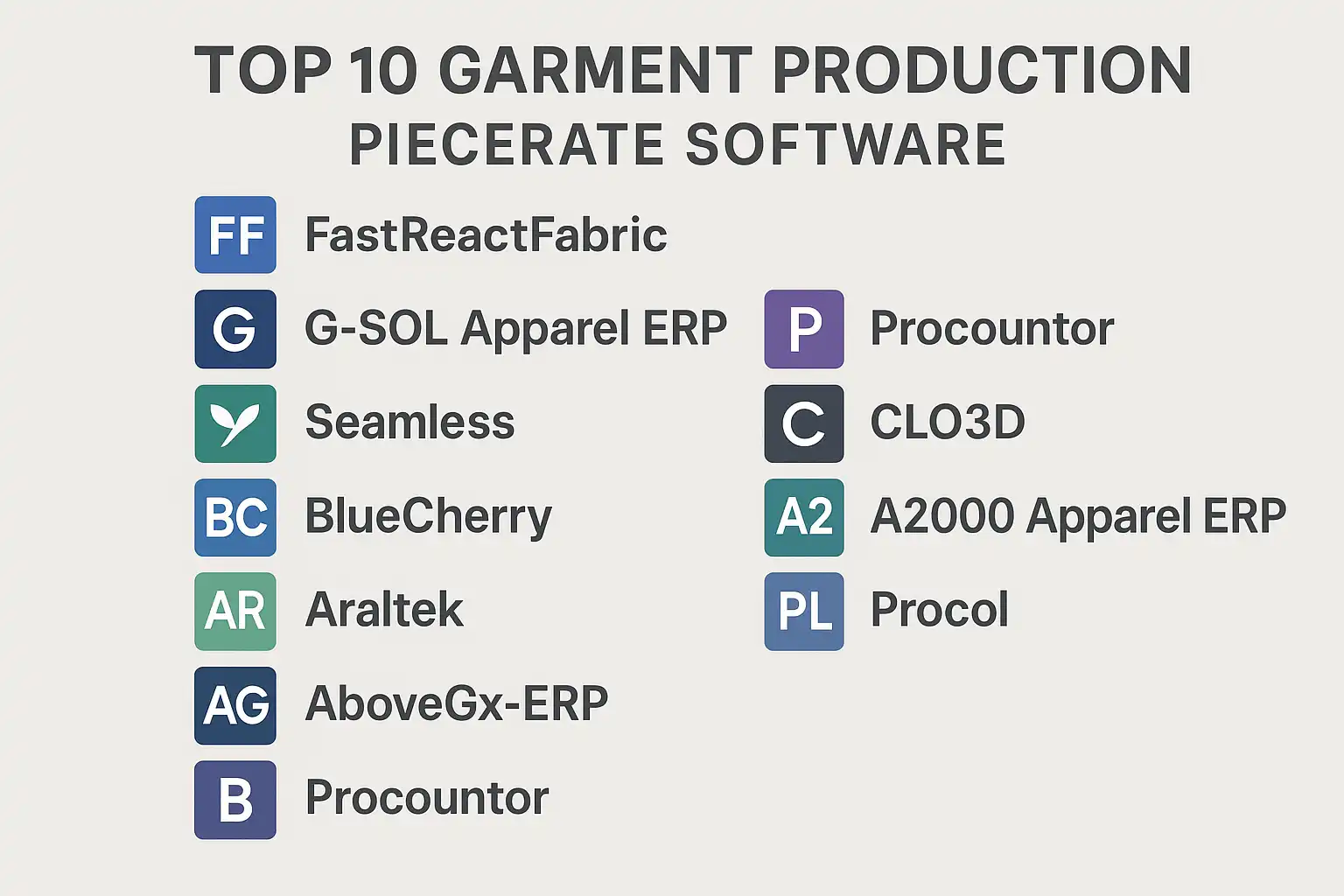 TOP 10 GARMENT PRODUCTION
PIECERATE SOFTWARE

FF FastReactFabric

G G-SOL Apparel ERP

Seamless

BC BlueCherry

AR Araltek

AG AboveGx-ERP

B Procountor

P Procountor

C CLO3D

A2 A2000 Apparel ERP

PL Procol